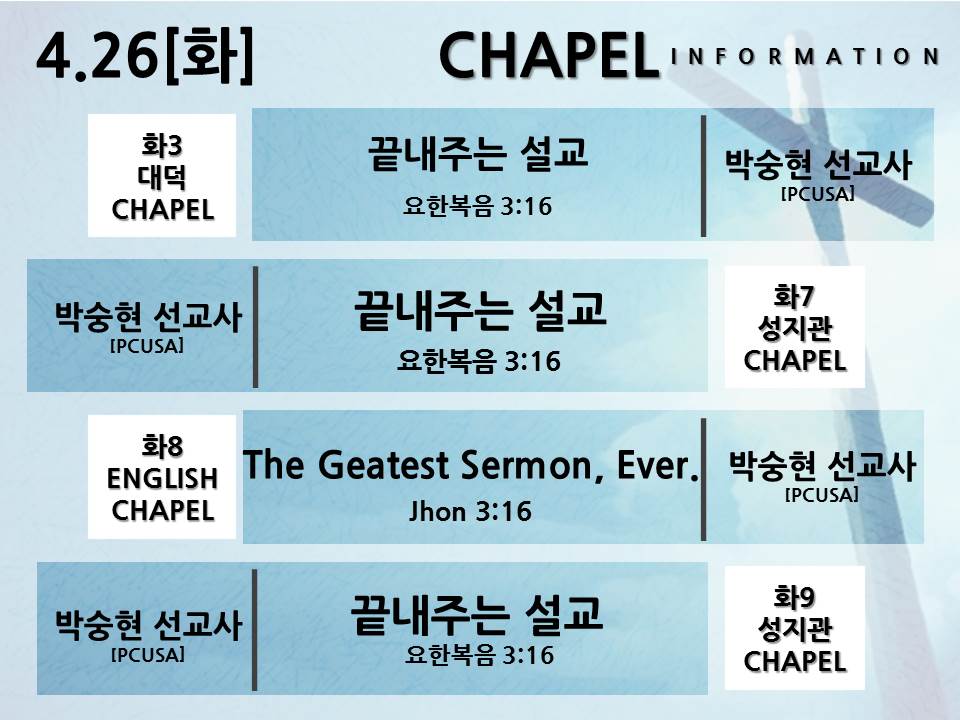 4.26[화] CHAPEL INFORMATION

화3
대덕
CHAPEL

끝내주는 설교
요한복음 3:16

박숭현 선교사
[PCUSA]

박숭현 선교사
[PCUSA]

끝내주는 설교
요한복음 3:16

화7
성지관
CHAPEL

화8
ENGLISH
CHAPEL

The Geatest Sermon, Ever.
Jhon 3:16

박숭현 선교사
[PCUSA]

박숭현 선교사
[PCUSA]

끝내주는 설교
요한복음 3:16

화9
성지관
CHAPEL